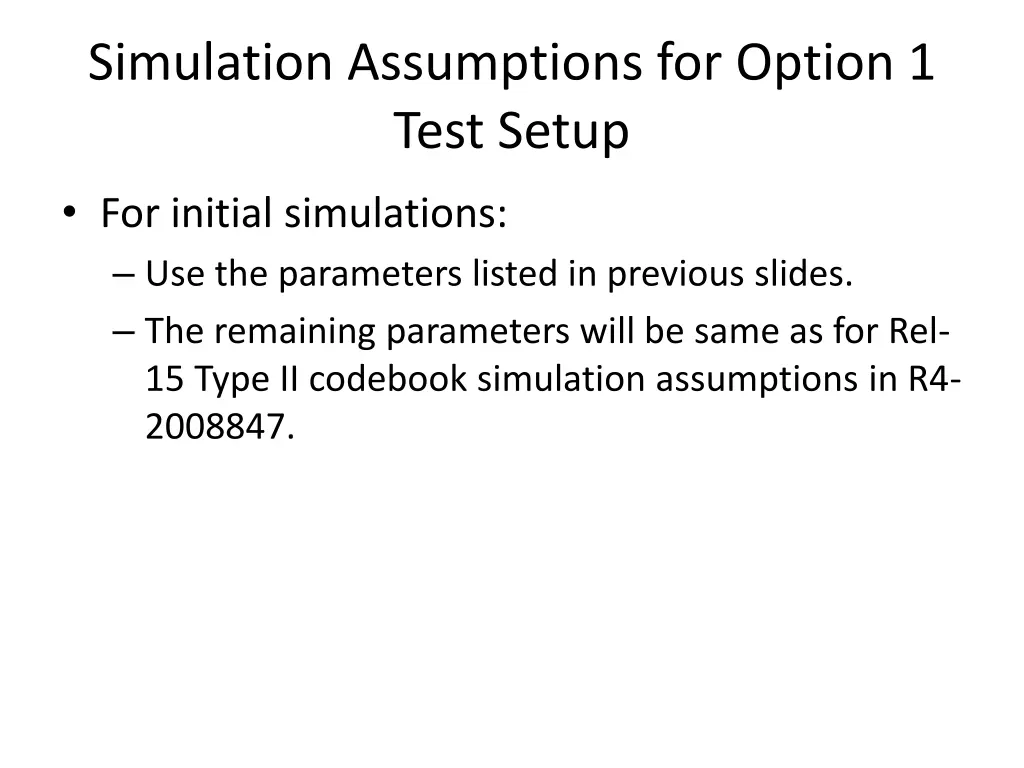 Simulation Assumptions for Option 1 Test Setup

• For initial simulations:
– Use the parameters listed in previous slides.
– The remaining parameters will be same as for Rel-15 Type II codebook simulation assumptions in R4-2008847.